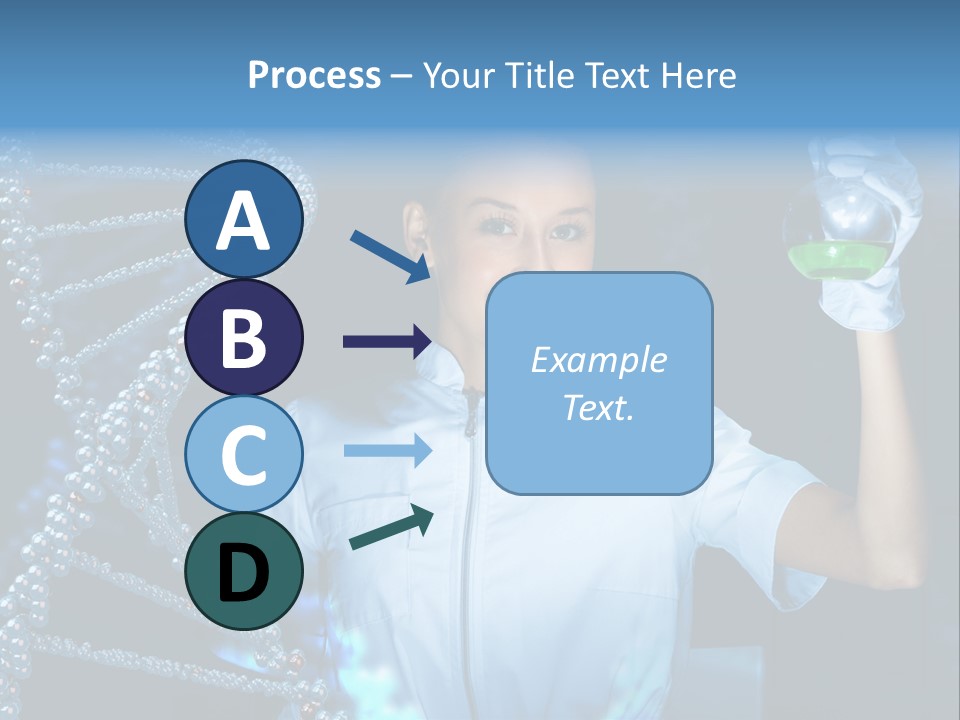 Process – Your Title Text Here

A

B

C

D

Example Text.